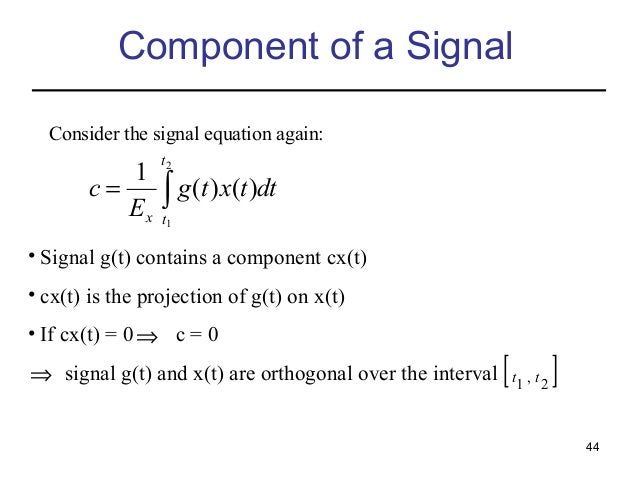 Component of a Signal

Consider the signal equation again:

$c = \frac{1}{E_x} \int_{t_1}^{t_2} g(t)x(t)dt$

• Signal g(t) contains a component cx(t)

• cx(t) is the projection of g(t) on x(t)

• If cx(t) = 0 $\Rightarrow$ c = 0

$\Rightarrow$ signal g(t) and x(t) are orthogonal over the interval $[t_1, t_2]$

44